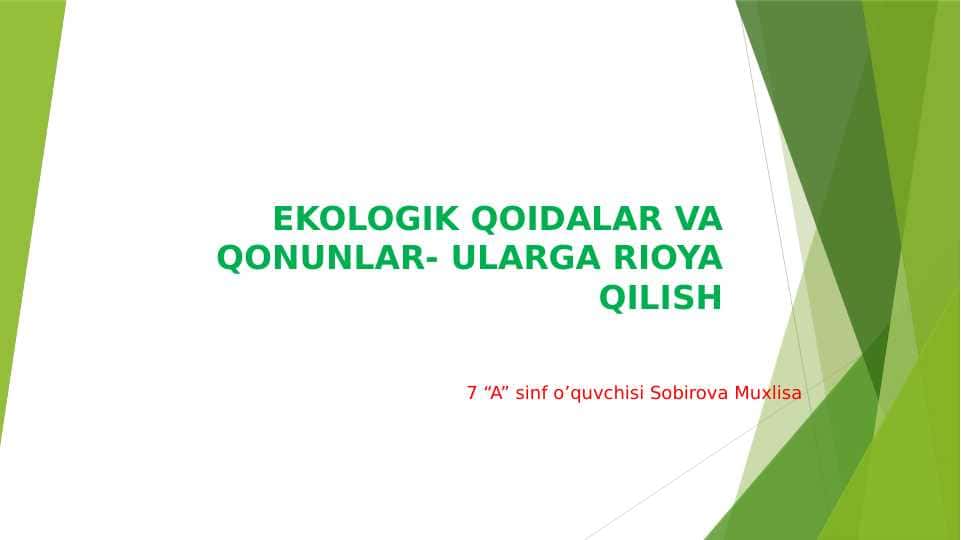 EKOLOGIK QOIDALAR VA QONUNLAR- ULARGA RIOYA QILISH

7 “A” sinf o’quvchisi Sobirova Muxlisa